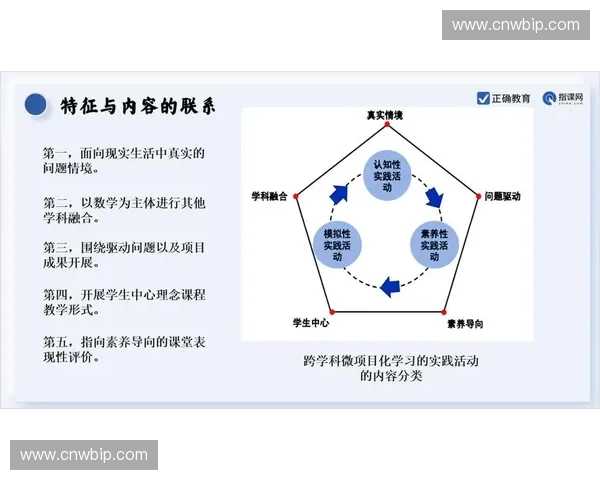 www.cnwbip.com

特征与内容的联系

正确教育　指课网

第一，面向现实生活中真实的问题情境。

第二，以数学为主体进行其他学科融合。

第三，围绕驱动问题以及项目成果开展。

第四，开展学生中心理念课程教学形式。

第五，指向素养导向的课堂表现性评价。

真实情境

问题驱动

素养导向

学生中心

学科融合

认知性实践活动

素养性实践活动

模拟性实践活动

跨学科微项目化学习的实践活动的内容分类

www.cnwbip.com